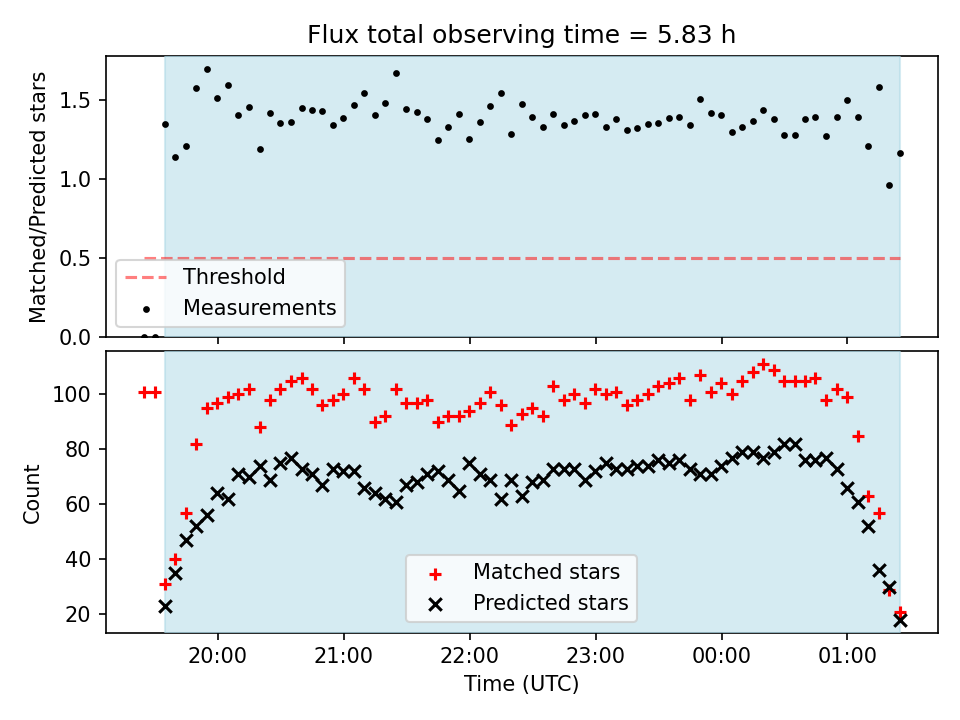 Flux total observing time = 5.83 h

Matched/Predicted stars

1.5
1.0
0.5
0.0

Threshold
Measurements

Count

100
80
60
40
20

Matched stars
Predicted stars

20:00
21:00
22:00
23:00
00:00
01:00

Time (UTC)